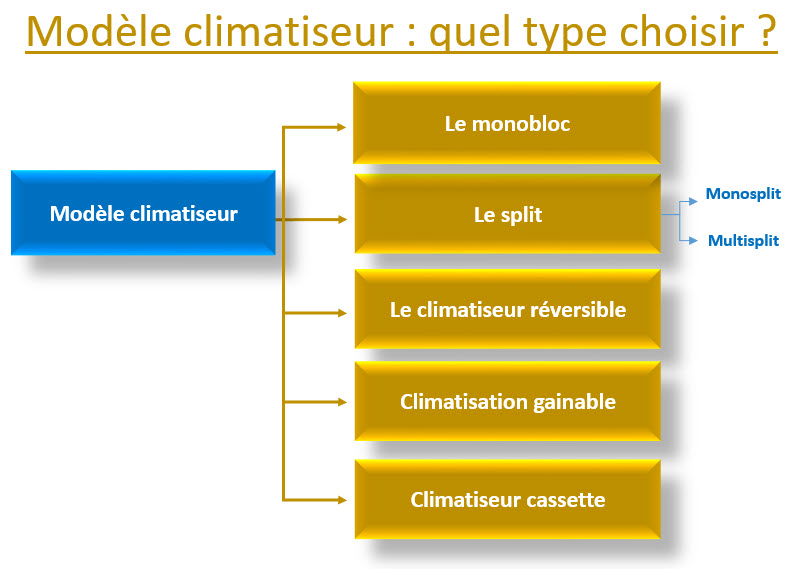 Modèle climatiseur : quel type choisir ?

Modèle climatiseur

Le monobloc

Le split

Monosplit

Multisplit

Le climatiseur réversible

Climatisation gainable

Climatiseur cassette